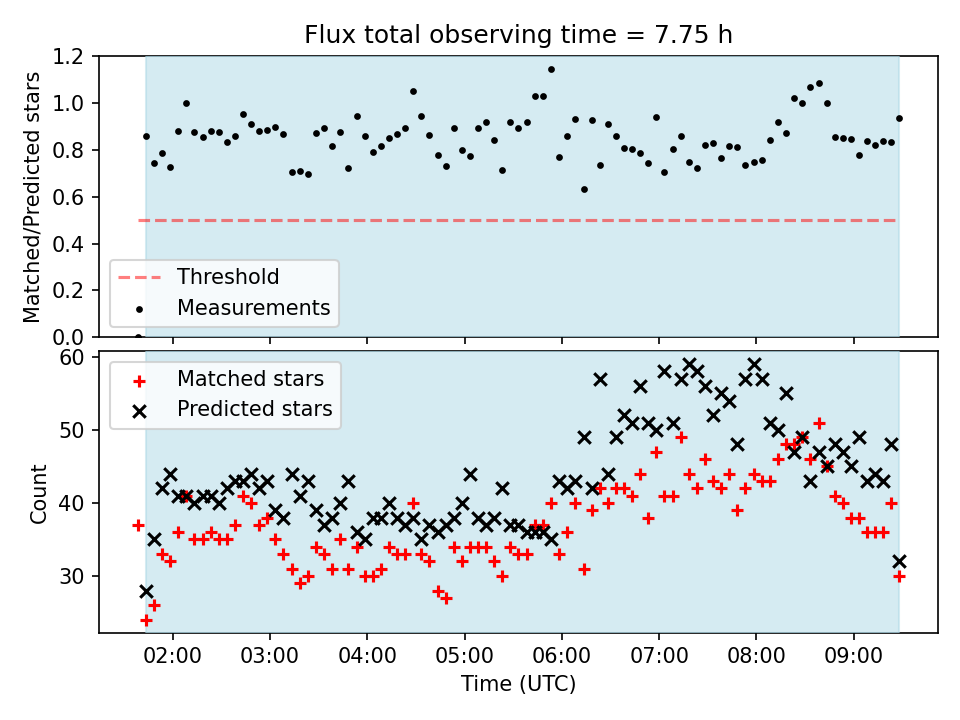 Flux total observing time = 7.75 h

Matched/Predicted stars

1.2
1.0
0.8
0.6
0.4
0.2
0.0

Threshold
Measurements

Count

60
50
40
30

Matched stars
Predicted stars

02:00
03:00
04:00
05:00
06:00
07:00
08:00
09:00

Time (UTC)